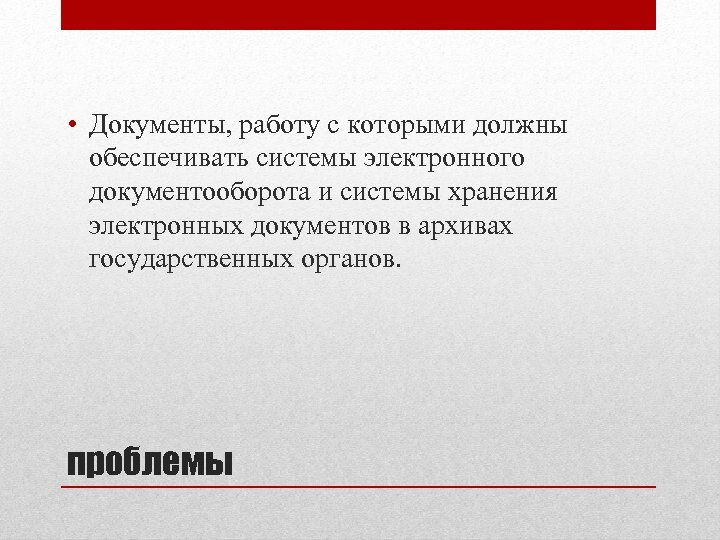 • Документы, работу с которыми должны обеспечивать системы электронного документооборота и системы хранения электронных документов в архивах государственных органов.

проблемы